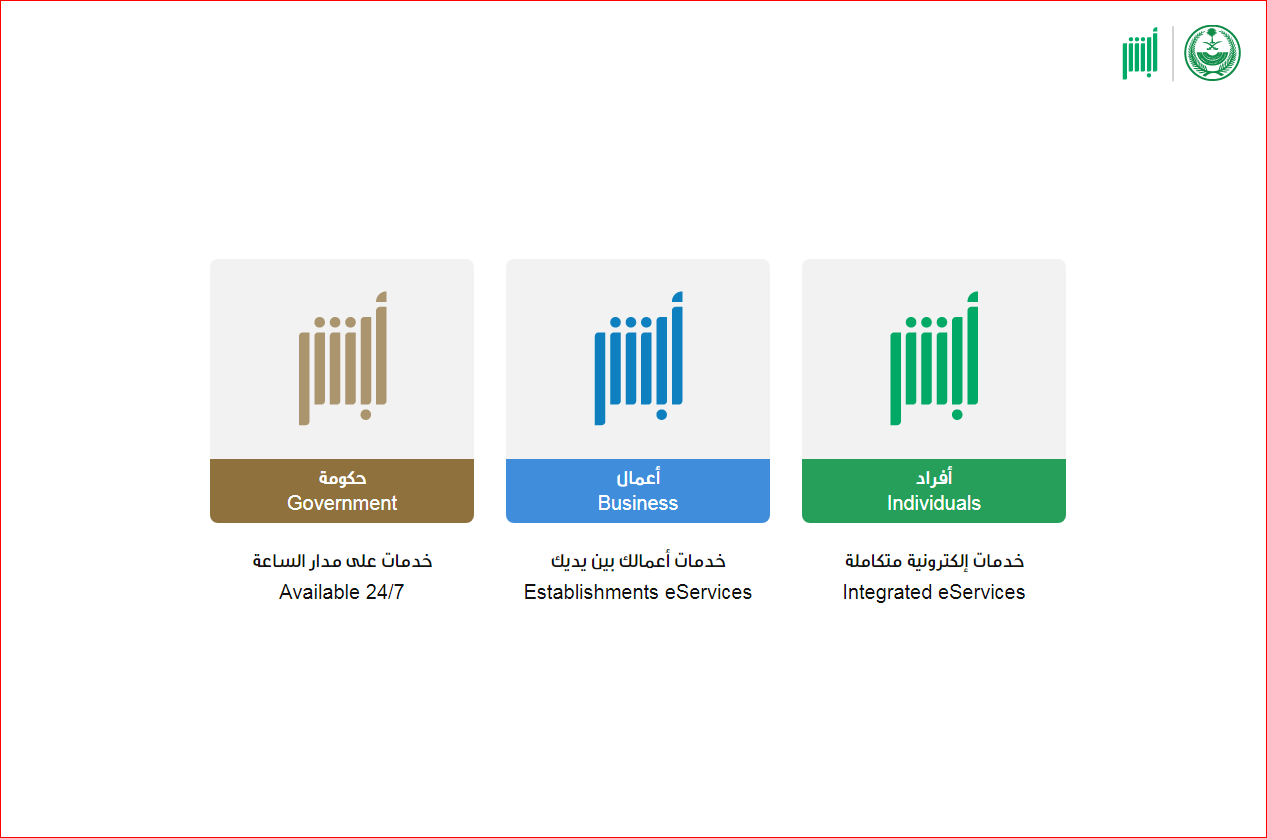 أبشر

أبشر
أفراد
Individuals
خدمات إلكترونية متكاملة
Integrated eServices

أبشر
أعمال
Business
خدمات أعمالك بين يديك
Establishments eServices

أبشر
حكومة
Government
خدمات على مدار الساعة
Available 24/7